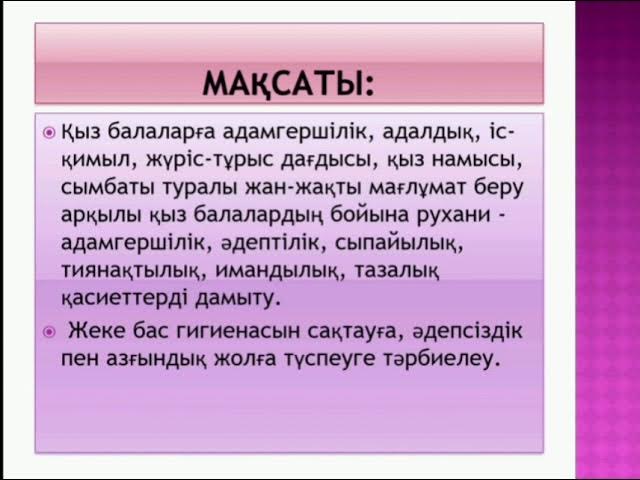 МАҚСАТЫ:

Қыз балаларға адамгершілік, адалдық, іс-қимыл, жүріс-тұрыс дағдысы, қыз намысы, сымбаты туралы жан-жақты мағлұмат беру арқылы қыз балалардың бойына рухани - адамгершілік, әдептілік, сыпайылық, тиянақтылық, имандылық, тазалық қасиеттерді дамыту.

Жеке бас гигиенасын сақтауға, әдепсіздік пен азғындық жолға түспеуге тәрбиелеу.